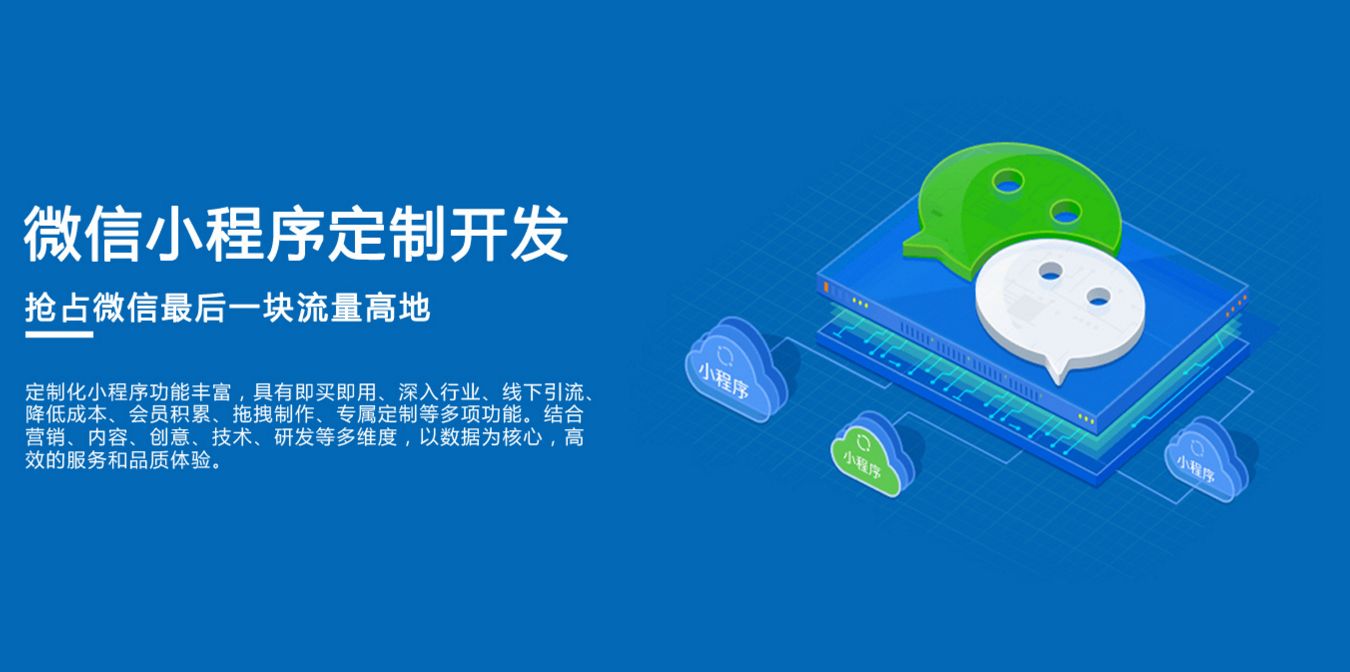 微信小程序定制开发

抢占微信最后一块流量高地

定制化小程序功能丰富，具有即买即用、深入行业、线下引流、降低成本、会员积累、拖拽制作、专属定制等多项功能。结合营销、内容、创意、技术、研发等多维度，以数据为核心，高效的服务和品质体验。

小程序

小程序

小程序